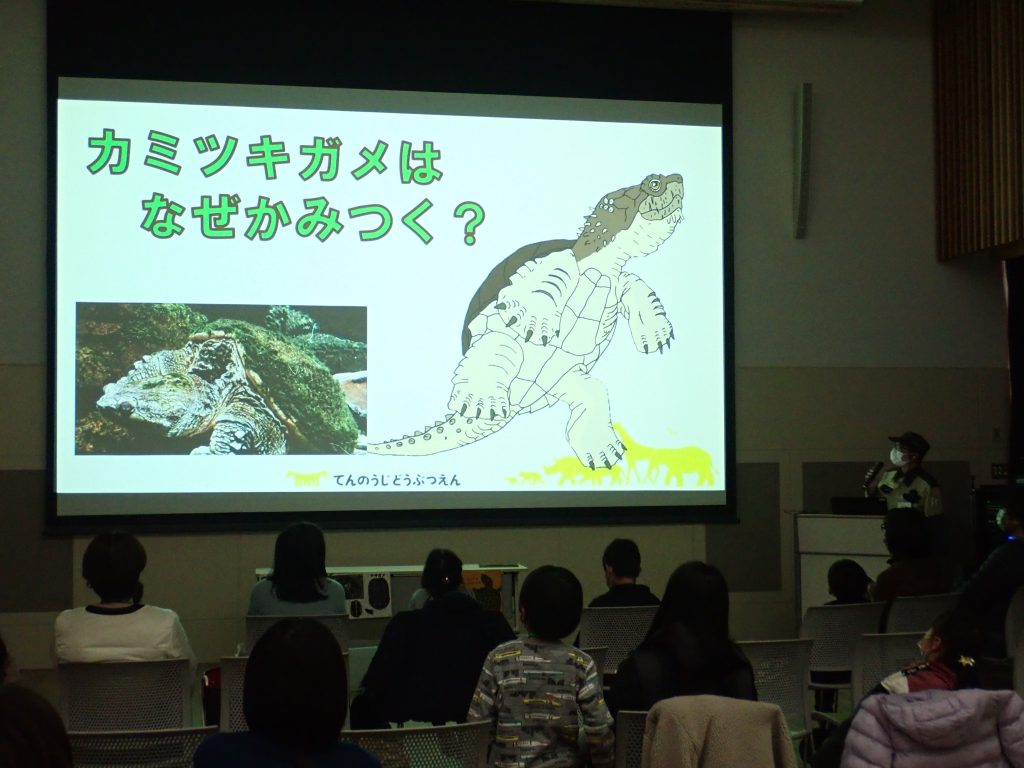 カミツキガメは
なぜかみつく？

てんのうじどうぶつえん